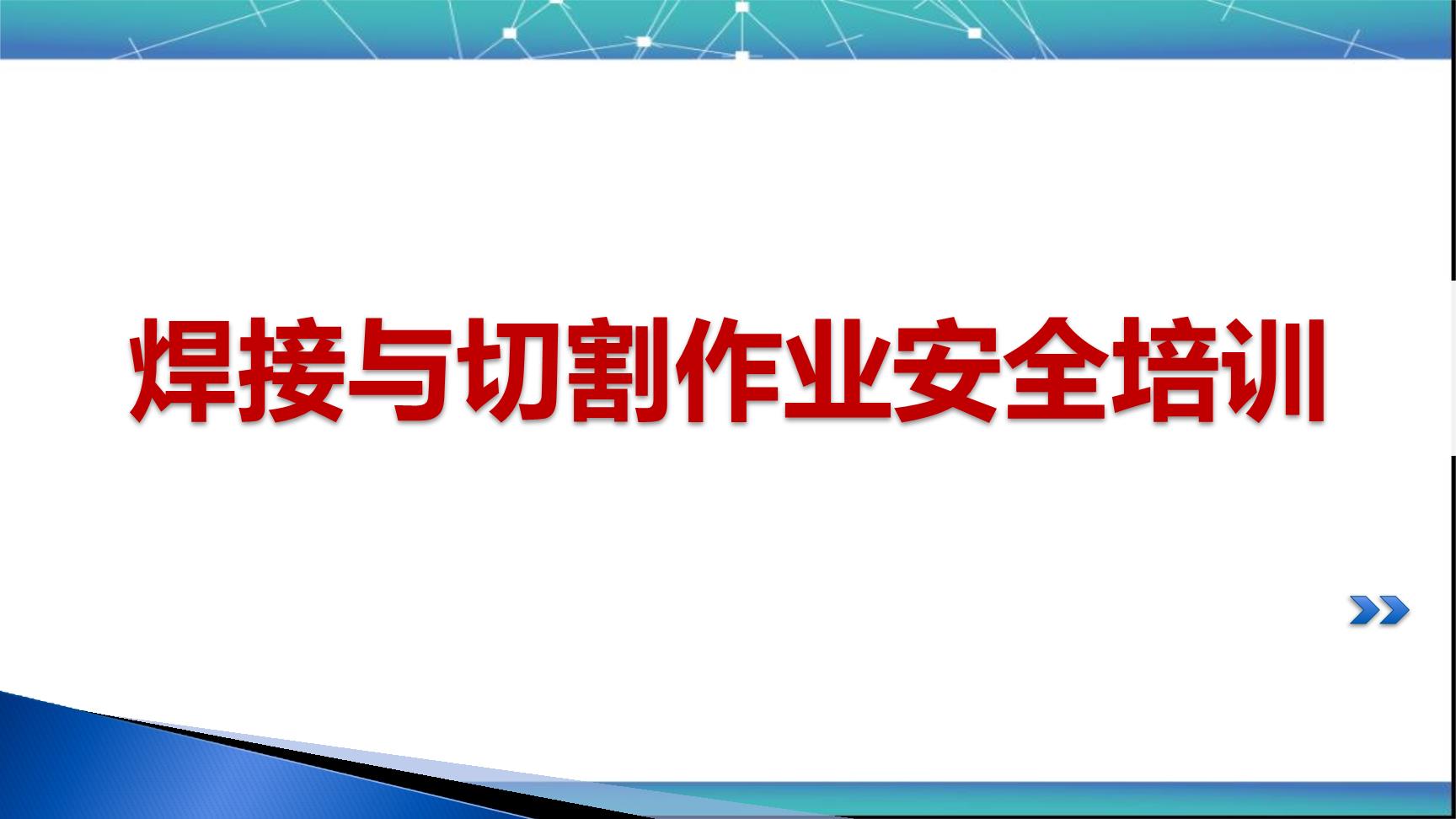 焊接与切割作业安全培训